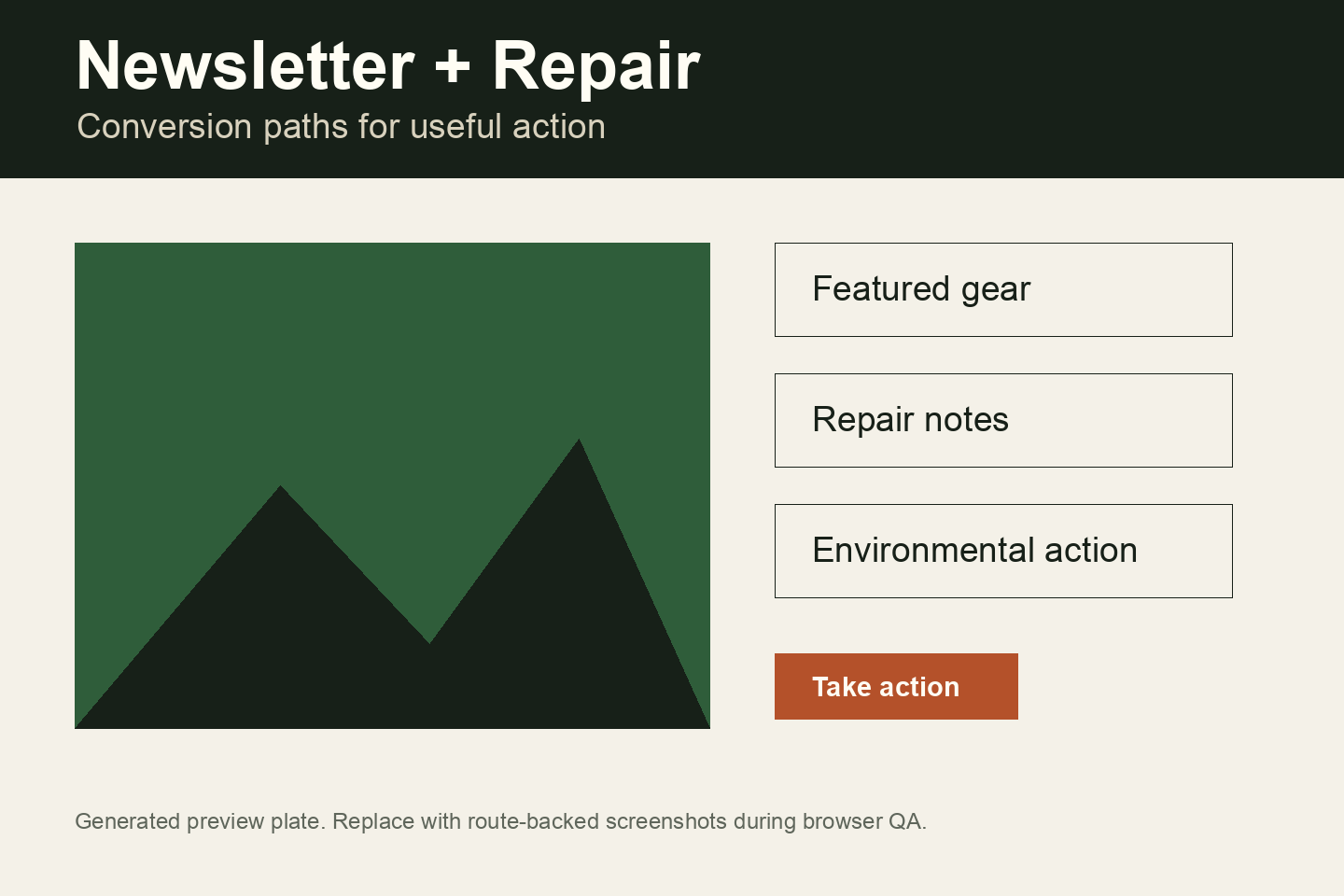 Newsletter + Repair
Conversion paths for useful action

Featured gear

Repair notes

Environmental action

Take action

Generated preview plate. Replace with route-backed screenshots during browser QA.